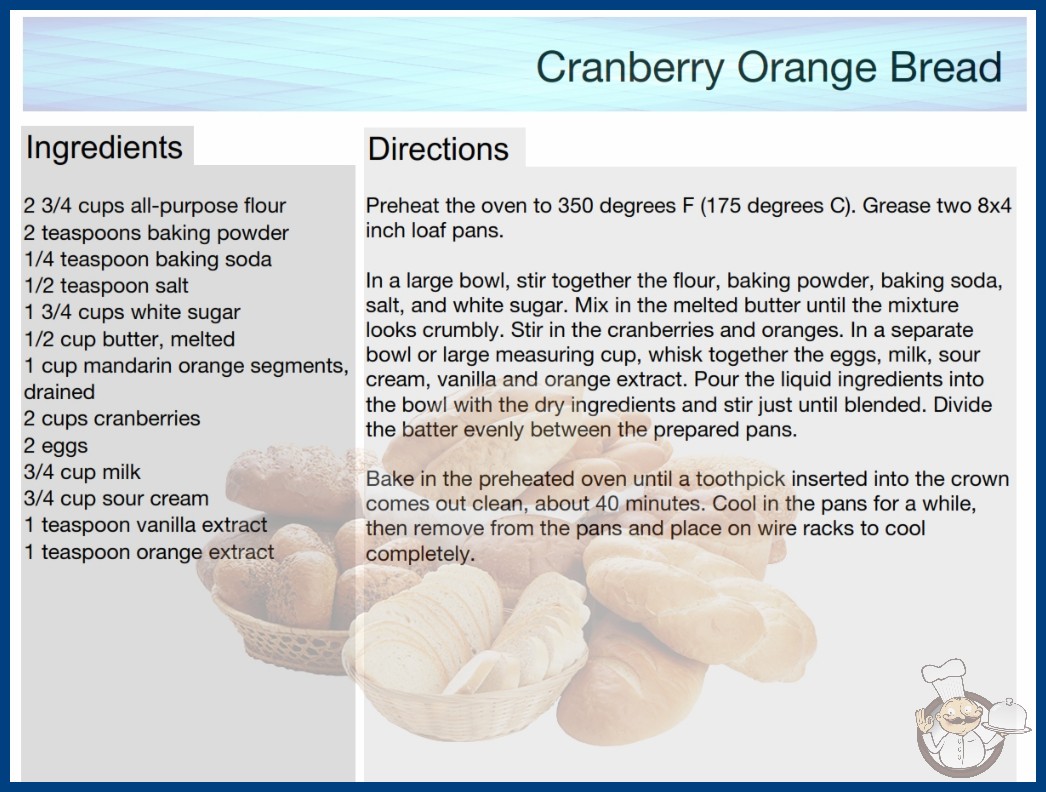 Cranberry Orange Bread

Ingredients

2 3/4 cups all-purpose flour
2 teaspoons baking powder
1/4 teaspoon baking soda
1/2 teaspoon salt
1 3/4 cups white sugar
1/2 cup butter, melted
1 cup mandarin orange segments, drained
2 cups cranberries
2 eggs
3/4 cup milk
3/4 cup sour cream
1 teaspoon vanilla extract
1 teaspoon orange extract

Directions

Preheat the oven to 350 degrees F (175 degrees C). Grease two 8x4 inch loaf pans.

In a large bowl, stir together the flour, baking powder, baking soda, salt, and white sugar. Mix in the melted butter until the mixture looks crumbly. Stir in the cranberries and oranges. In a separate bowl or large measuring cup, whisk together the eggs, milk, sour cream, vanilla and orange extract. Pour the liquid ingredients into the bowl with the dry ingredients and stir just until blended. Divide the batter evenly between the prepared pans.

Bake in the preheated oven until a toothpick inserted into the crown comes out clean, about 40 minutes. Cool in the pans for a while, then remove from the pans and place on wire racks to cool completely.